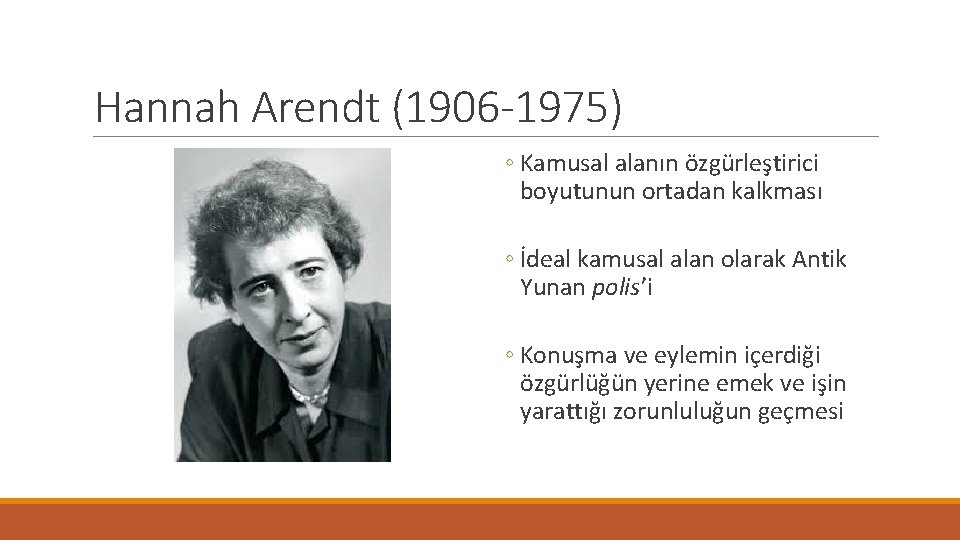 Hannah Arendt (1906-1975)

◦ Kamusal alanın özgürleştirici boyutunun ortadan kalkması

◦ İdeal kamusal alan olarak Antik Yunan polis'i

◦ Konuşma ve eylemin içerdiği özgürlüğün yerine emek ve işin yarattığı zorunluluğun geçmesi